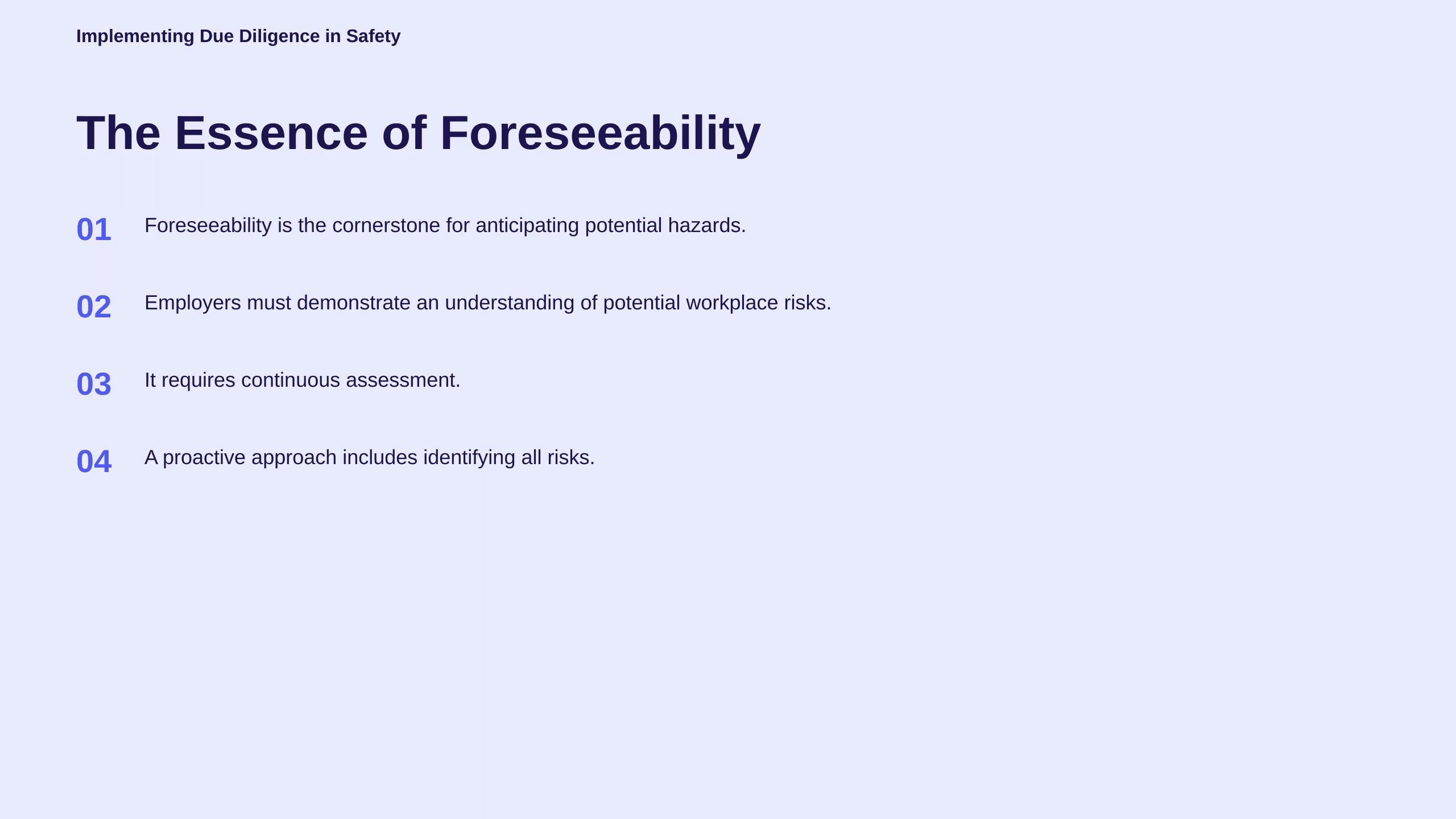 Implementing Due Diligence in Safety

The Essence of Foreseeability

01 Foreseeability is the cornerstone for anticipating potential hazards.

02 Employers must demonstrate an understanding of potential workplace risks.

03 It requires continuous assessment.

04 A proactive approach includes identifying all risks.